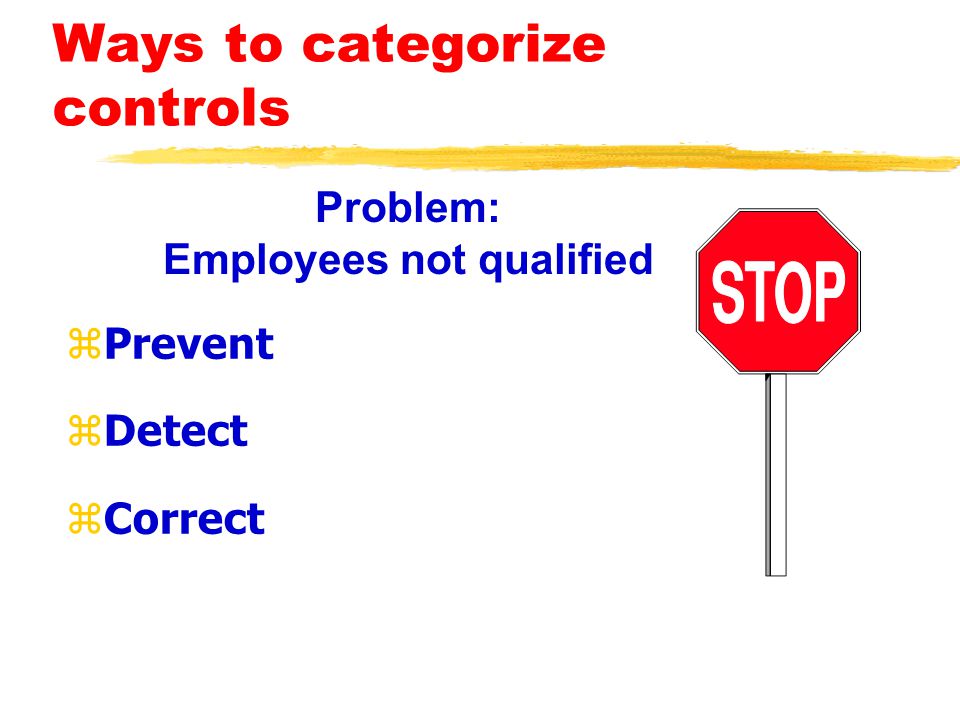 Ways to categorize controls

Problem:
Employees not qualified

⌘Prevent

⌘Detect

⌘Correct

STOP